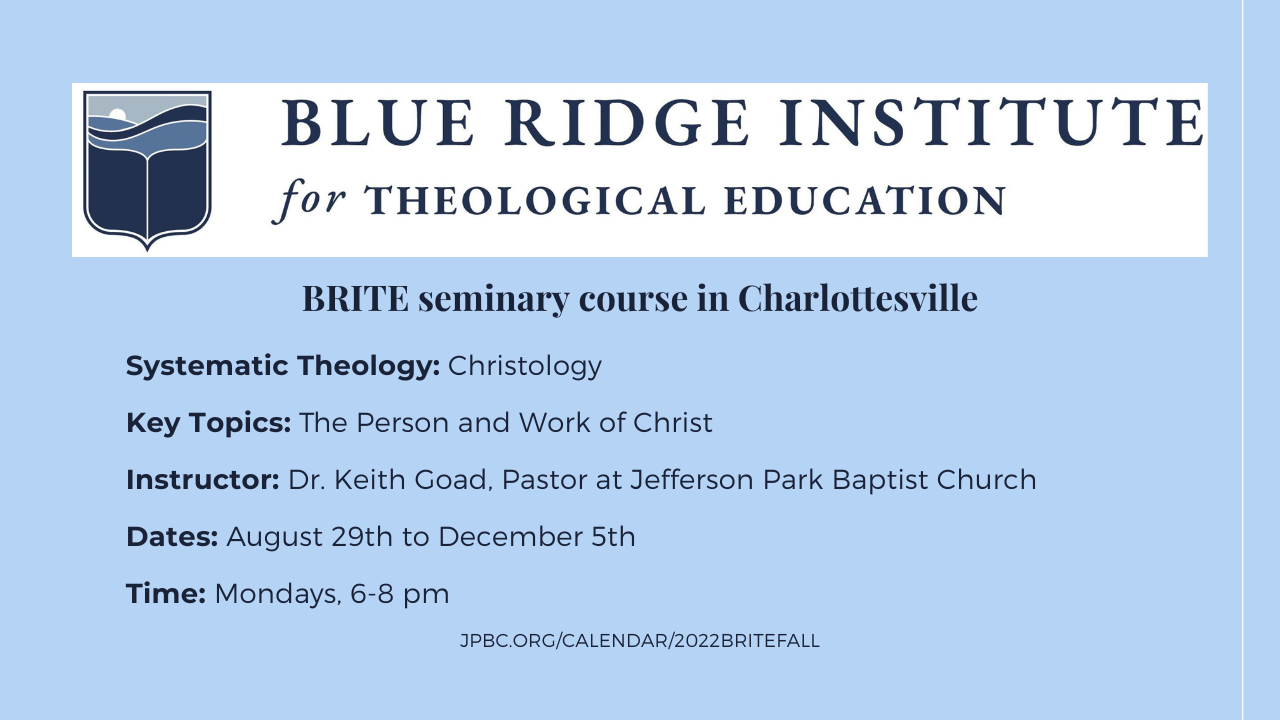 BLUE RIDGE INSTITUTE
for THEOLOGICAL EDUCATION

BRITE seminary course in Charlottesville

Systematic Theology: Christology

Key Topics: The Person and Work of Christ

Instructor: Dr. Keith Goad, Pastor at Jefferson Park Baptist Church

Dates: August 29th to December 5th

Time: Mondays, 6-8 pm

JPBC.ORG/CALENDAR/2022BRITEFALL